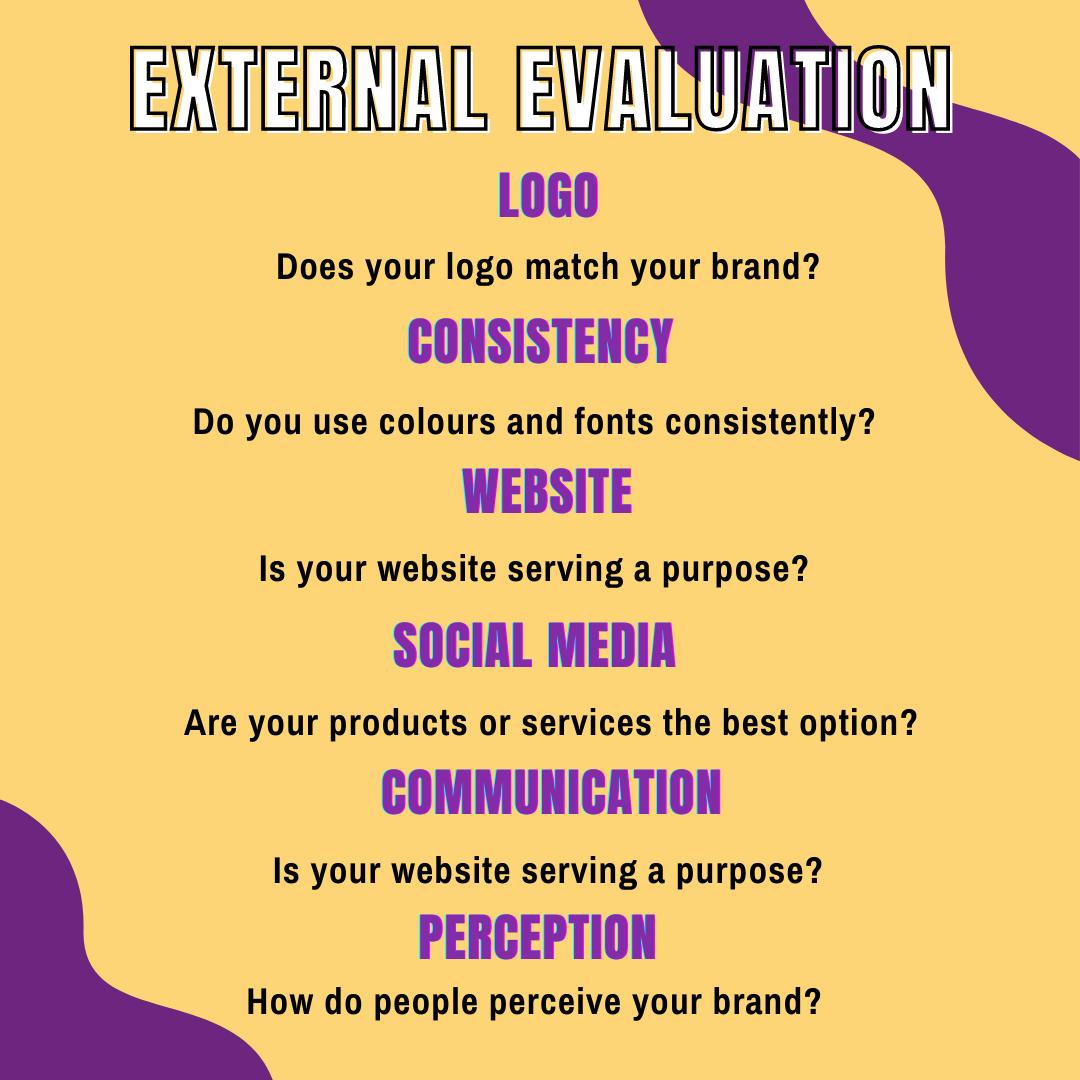 EXTERNAL EVALUATION

LOGO

Does your logo match your brand?

CONSISTENCY

Do you use colours and fonts consistently?

WEBSITE

Is your website serving a purpose?

SOCIAL MEDIA

Are your products or services the best option?

COMMUNICATION

Is your website serving a purpose?

PERCEPTION

How do people perceive your brand?